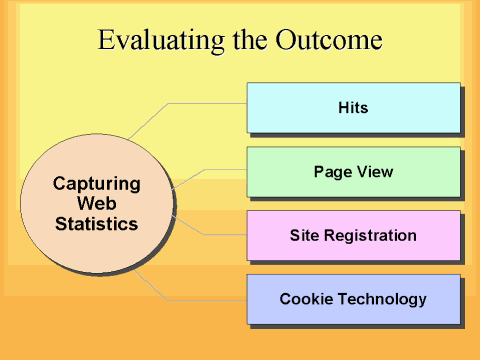 Evaluating the Outcome

Capturing Web Statistics

Hits

Page View

Site Registration

Cookie Technology